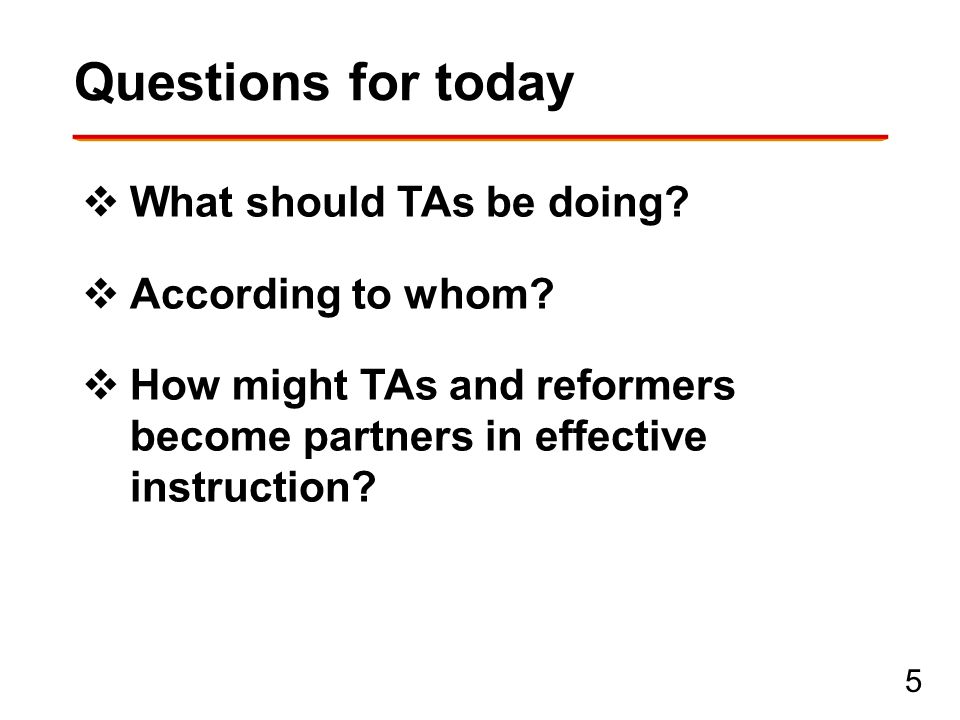 Questions for today

❖ What should TAs be doing?

❖ According to whom?

❖ How might TAs and reformers become partners in effective instruction?

5